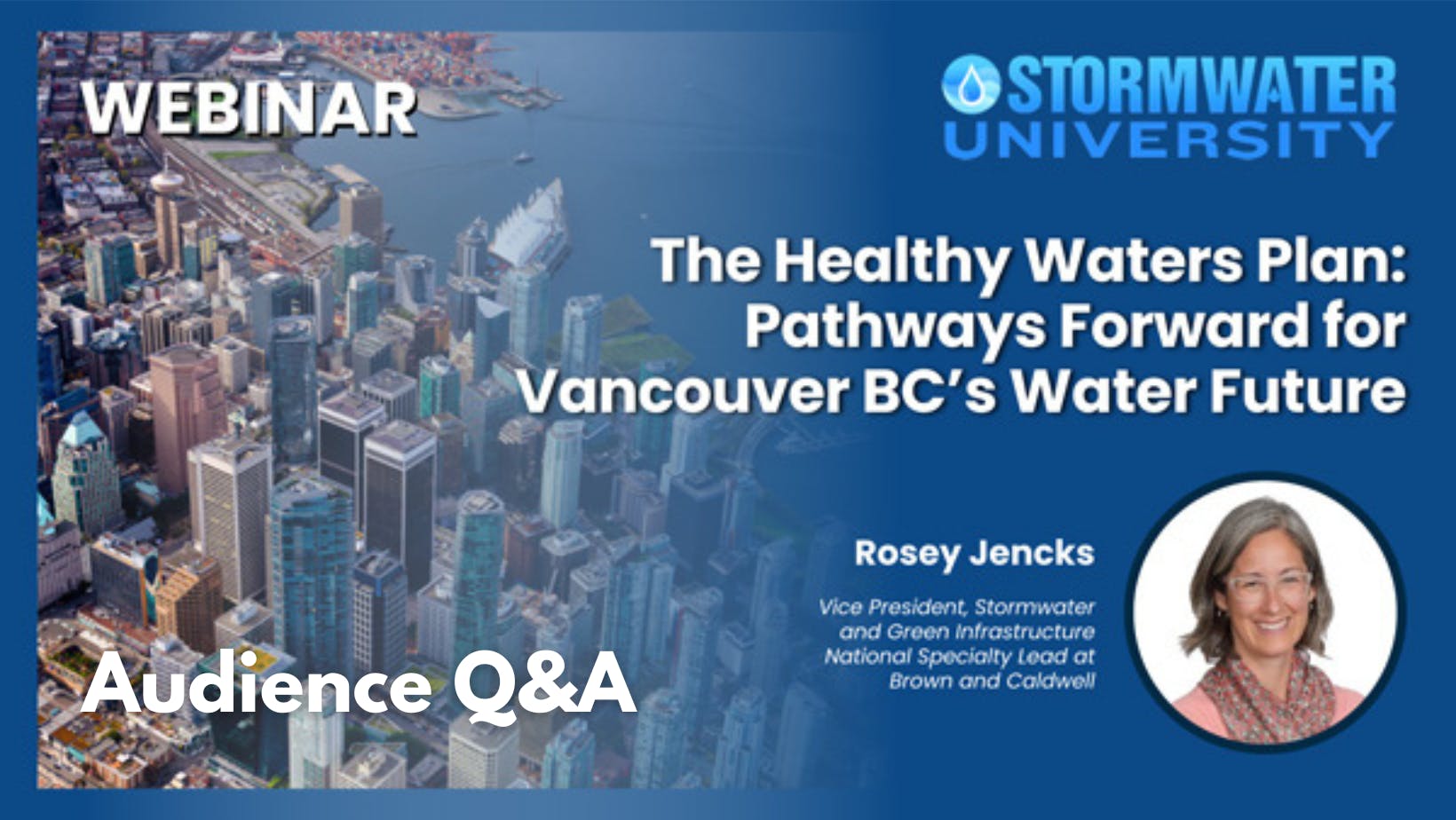 WEBINAR

STORMWATER UNIVERSITY

The Healthy Waters Plan: Pathways Forward for Vancouver BC's Water Future

Rosey Jencks

Vice President, Stormwater and Green Infrastructure National Specialty Lead at Brown and Caldwell

Audience Q&A